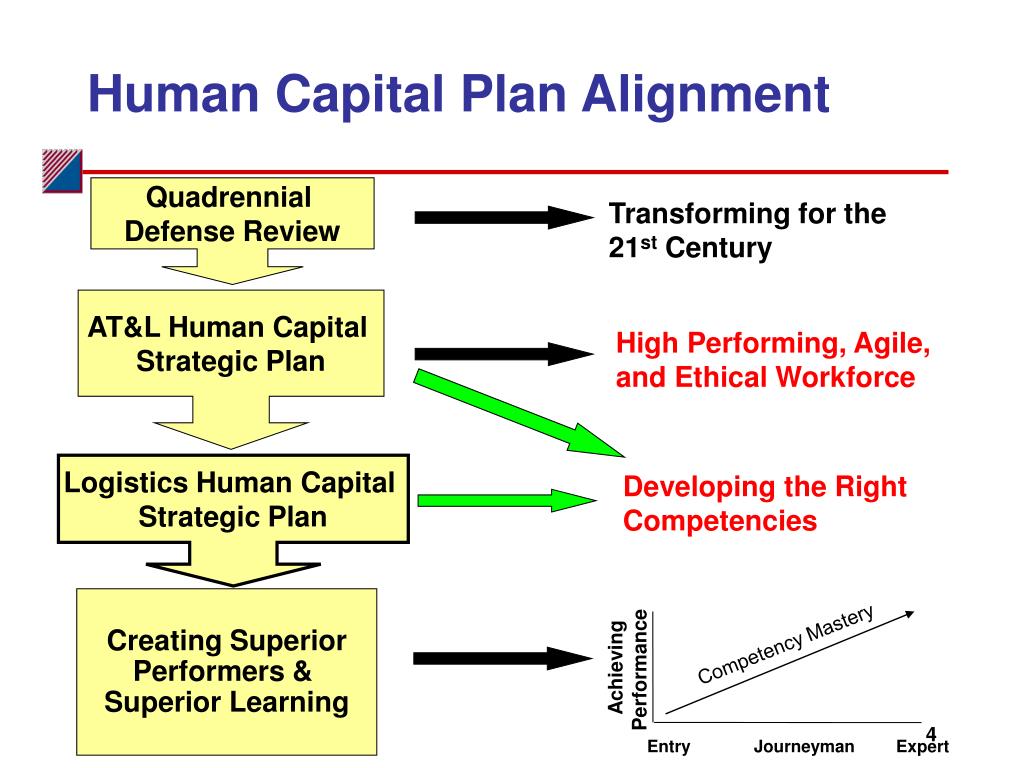 Human Capital Plan Alignment

Quadrennial Defense Review

Transforming for the $21^{st}$ Century

AT&L Human Capital Strategic Plan

High Performing, Agile, and Ethical Workforce

Logistics Human Capital Strategic Plan

Developing the Right Competencies

Creating Superior Performers & Superior Learning

Achieving Performance

Competency Mastery

Entry

Journeyman

Expert

4